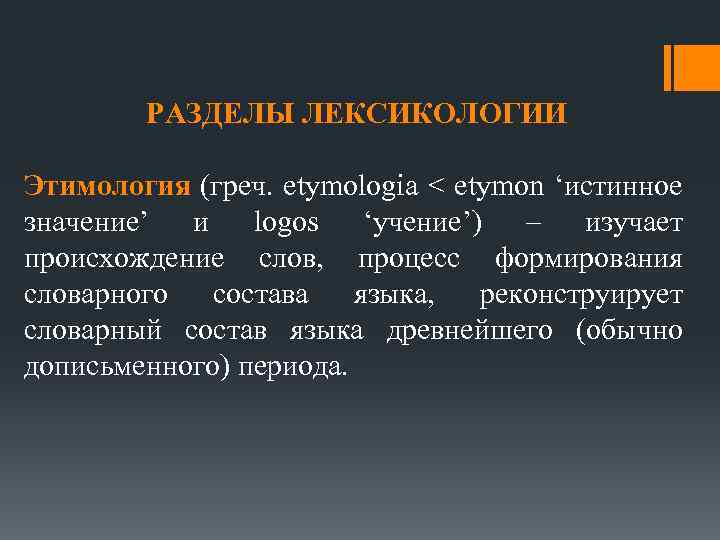 РАЗДЕЛЫ ЛЕКСИКОЛОГИИ

Этимология (греч. etymologia < etymon ‘истинное значение’ и logos ‘учение’) – изучает происхождение слов, процесс формирования словарного состава языка, реконструирует словарный состав языка древнейшего (обычно дописьменного) периода.